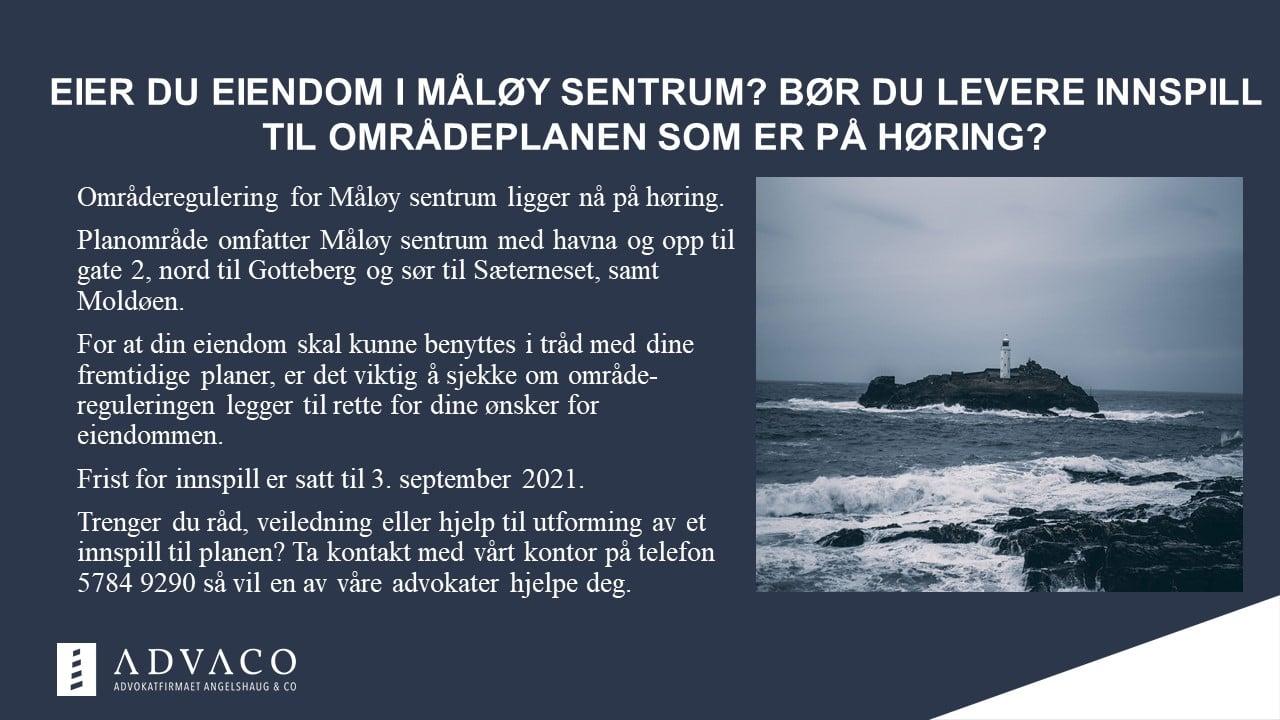 EIER DU EIENDOM I MÅLØY SENTRUM? BØR DU LEVERE INNSPILL TIL OMRÅDEPLANEN SOM ER PÅ HØRING?

Områderegulering for Måløy sentrum ligger nå på høring.

Planområde omfatter Måløy sentrum med havna og opp til gate 2, nord til Gotteberg og sør til Sæterneset, samt Moldøen.

For at din eiendom skal kunne benyttes i tråd med dine fremtidige planer, er det viktig å sjekke om områdereguleringen legger til rette for dine ønsker for eiendommen.

Frist for innspill er satt til 3. september 2021.

Trenger du råd, veiledning eller hjelp til utforming av et innspill til planen? Ta kontakt med vårt kontor på telefon 5784 9290 så vil en av våre advokater hjelpe deg.

ADVACO
ADVOKATFIRMAET ANGELSHAUG & CO